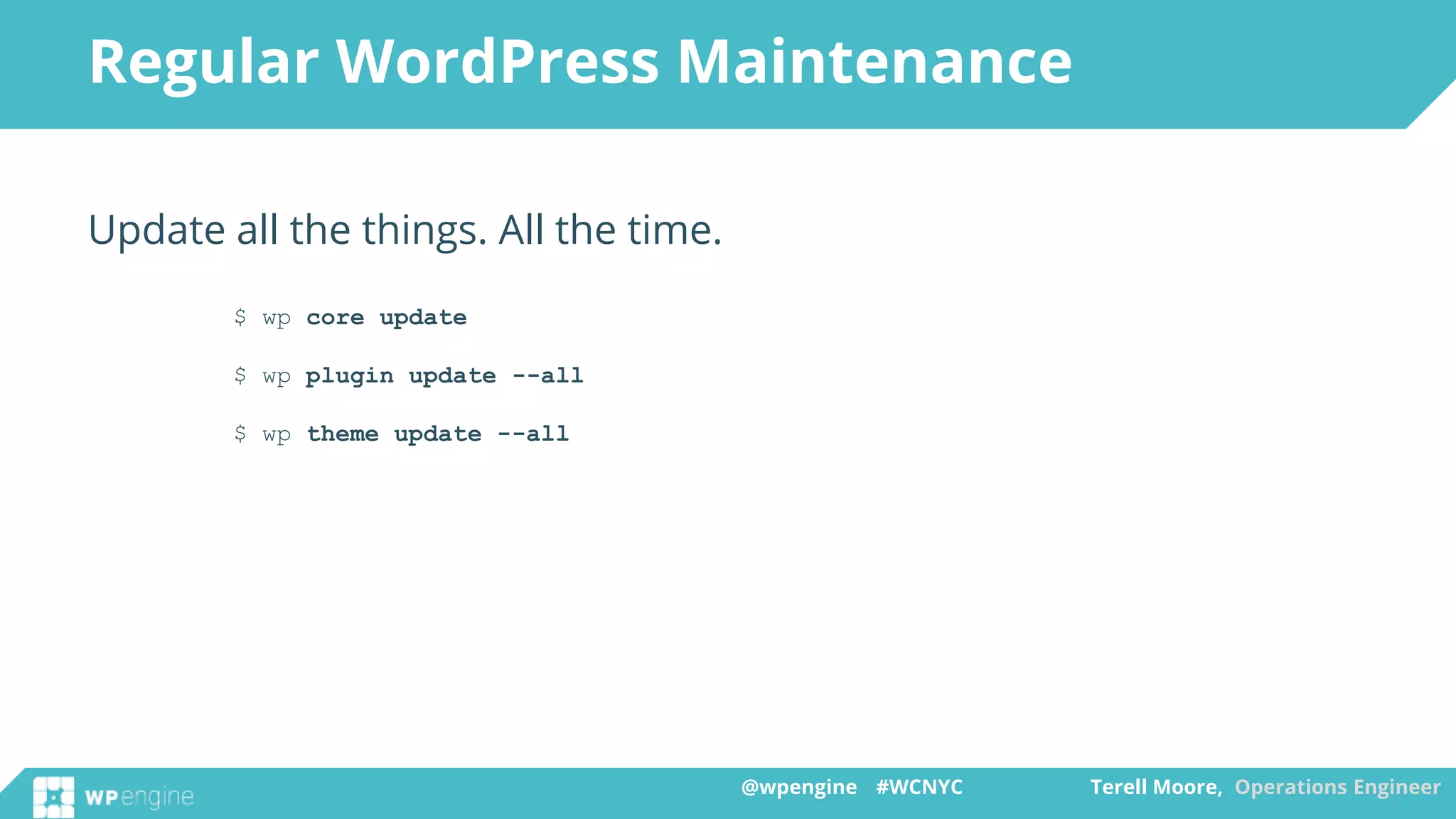 Regular WordPress Maintenance

Update all the things. All the time.

$ wp core update

$ wp plugin update --all

$ wp theme update --all

WP engine @wpengine #WCNYC Terell Moore, Operations Engineer